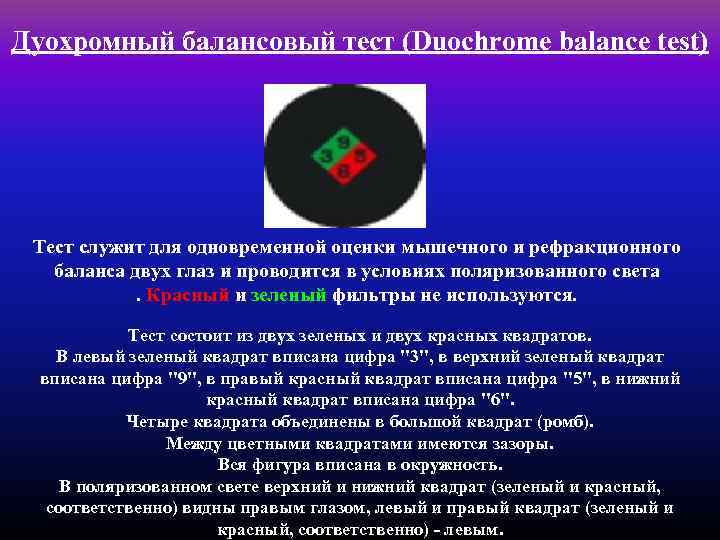 Дуохромный балансовый тест (Duochrome balance test)

3
9
5
6

Тест служит для одновременной оценки мышечного и рефракционного баланса двух глаз и проводится в условиях поляризованного света . Красный и зеленый фильтры не используются.

Тест состоит из двух зеленых и двух красных квадратов. В левый зеленый квадрат вписана цифра "3", в верхний зеленый квадрат вписана цифра "9", в правый красный квадрат вписана цифра "5", в нижний красный квадрат вписана цифра "6". Четыре квадрата объединены в большой квадрат (ромб). Между цветными квадратами имеются зазоры. Вся фигура вписана в окружность. В поляризованном свете верхний и нижний квадрат (зеленый и красный, соответственно) видны правым глазом, левый и правый квадрат (зеленый и красный, соответственно) - левым.